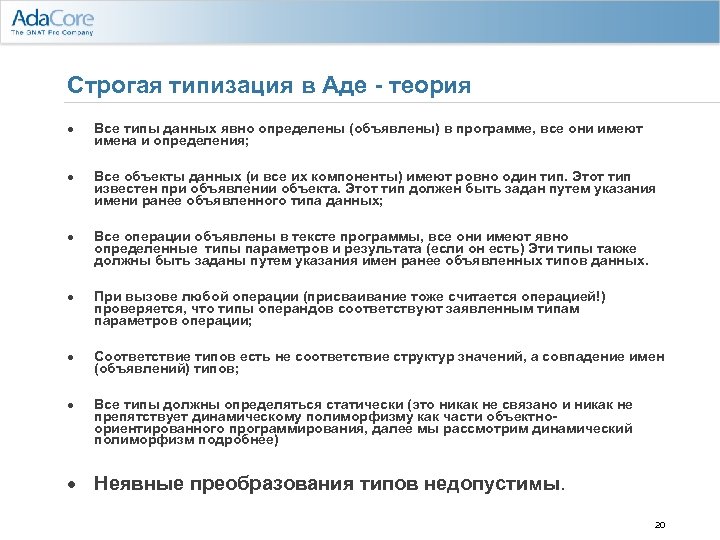 AdaCore
The GNAT Pro Company

Строгая типизация в Аде - теория

• Все типы данных явно определены (объявлены) в программе, все они имеют имена и определения;

• Все объекты данных (и все их компоненты) имеют ровно один тип. Этот тип известен при объявлении объекта. Этот тип должен быть задан путем указания имени ранее объявленного типа данных;

• Все операции объявлены в тексте программы, все они имеют явно определенные типы параметров и результата (если он есть) Эти типы также должны быть заданы путем указания имен ранее объявленных типов данных.

• При вызове любой операции (присваивание тоже считается операцией!) проверяется, что типы операндов соответствуют заявленным типам параметров операции;

• Соответствие типов есть не соответствие структур значений, а совпадение имен (объявлений) типов;

• Все типы должны определяться статически (это никак не связано и никак не препятствует динамическому полиморфизму как части объектно-ориентированного программирования, далее мы рассмотрим динамический полиморфизм подробнее)

• Неявные преобразования типов недопустимы.

20